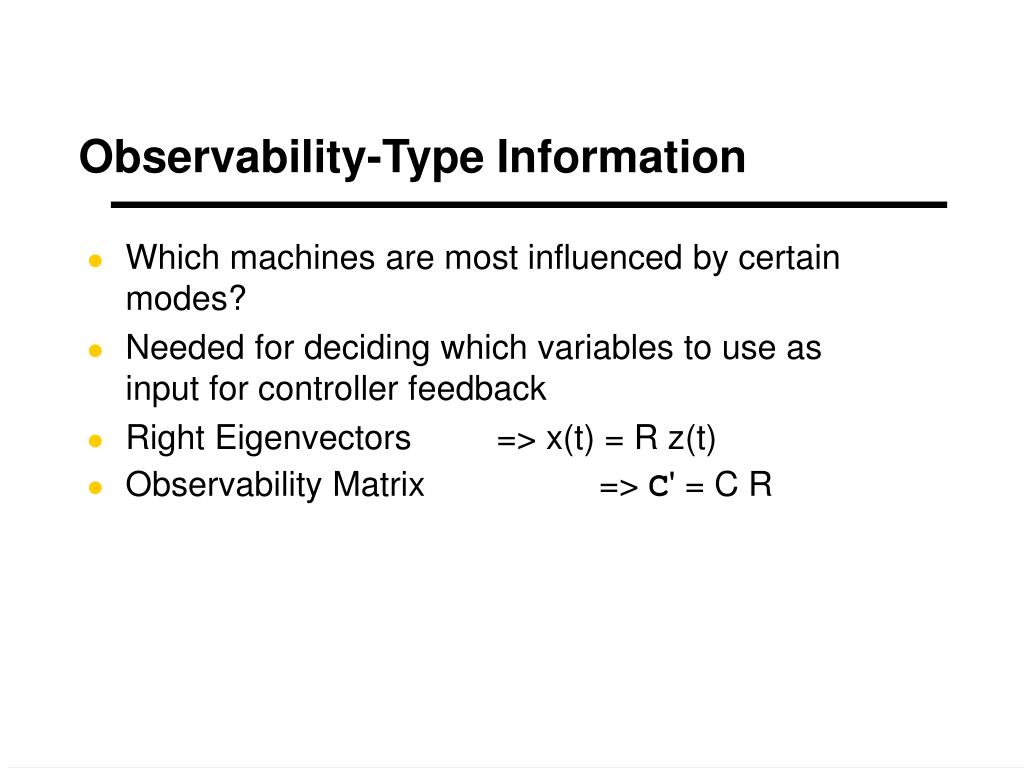 Observability-Type Information

- Which machines are most influenced by certain modes?
- Needed for deciding which variables to use as input for controller feedback
- Right Eigenvectors => x(t) = R z(t)
- Observability Matrix => C' = C R